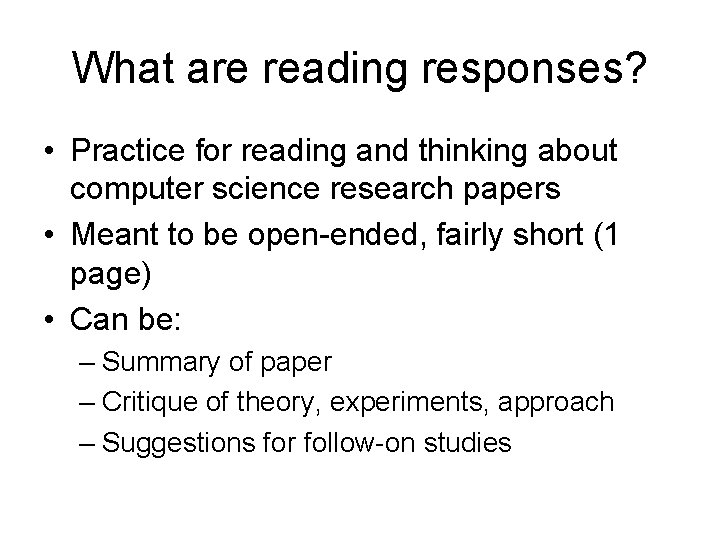 What are reading responses?

• Practice for reading and thinking about computer science research papers
• Meant to be open-ended, fairly short (1 page)
• Can be:
– Summary of paper
– Critique of theory, experiments, approach
– Suggestions for follow-on studies